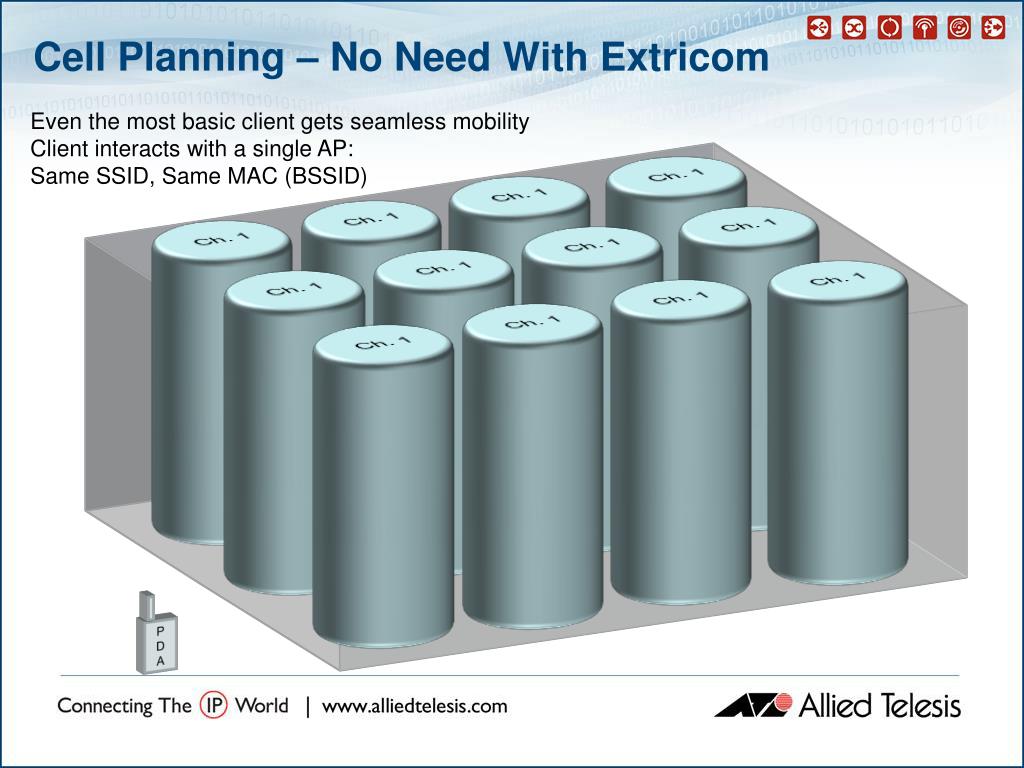 Cell Planning – No Need With Extricom

Even the most basic client gets seamless mobility
Client interacts with a single AP:
Same SSID, Same MAC (BSSID)

Ch. 1
Ch. 1
Ch. 1
Ch. 1
Ch. 1
Ch. 1
Ch. 1
Ch. 1
Ch. 1
Ch. 1
Ch. 1
Ch. 1

P
D
A

Connecting The IP World | www.alliedtelesis.com

Allied Telesis